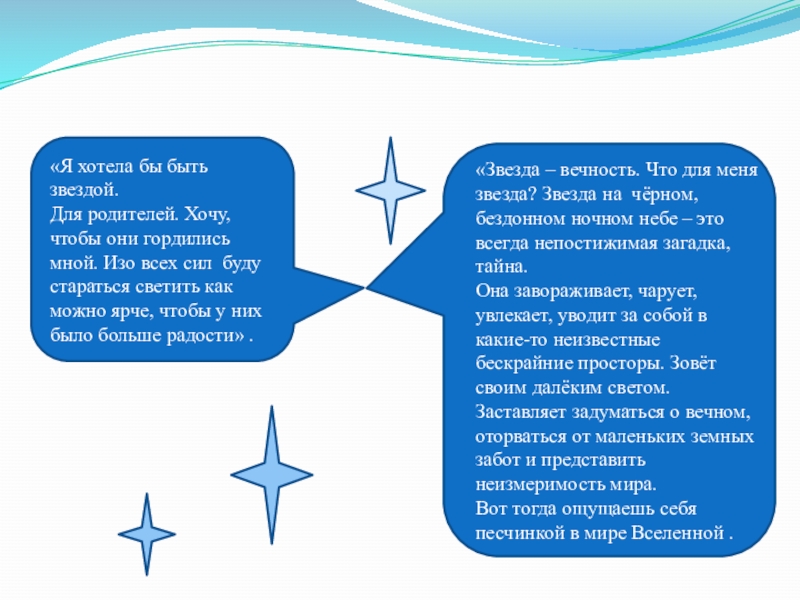 «Я хотела бы быть звездой.
Для родителей. Хочу, чтобы они гордились мной. Изо всех сил буду стараться светить как можно ярче, чтобы у них было больше радости» .

«Звезда – вечность. Что для меня звезда? Звезда на чёрном, бездонном ночном небе – это всегда непостижимая загадка, тайна.
Она завораживает, чарует, увлекает, уводит за собой в какие-то неизвестные бескрайние просторы. Зовёт своим далёким светом.
Заставляет задуматься о вечном, оторваться от маленьких земных забот и представить неизмеримость мира.
Вот тогда ощущаешь себя песчинкой в мире Вселенной .